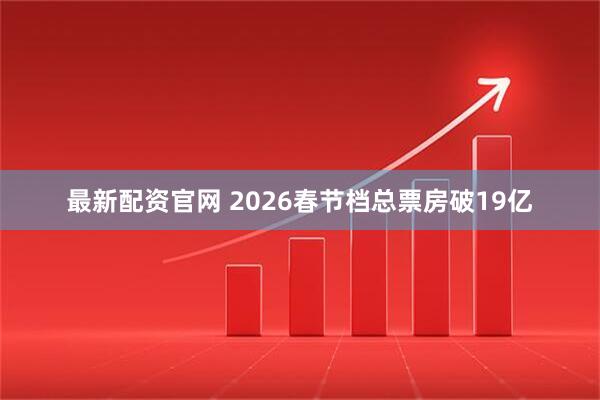 最新配资官网 2026春节档总票房破19亿